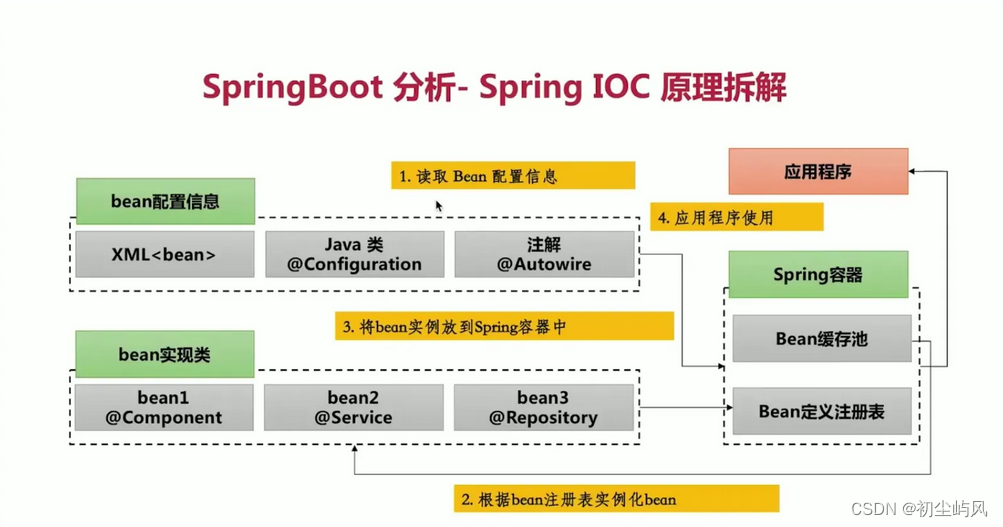 SpringBoot 分析- Spring IOC 原理拆解

1. 读取 Bean 配置信息

应用程序

bean配置信息

4. 应用程序使用

XML<bean>

Java 类
@Configuration

注解
@Autowire

Spring容器

3. 将bean实例放到Spring容器中

Bean缓存池

bean实现类

bean1
@Component

bean2
@Service

bean3
@Repository

Bean定义注册表

2. 根据bean注册表实例化bean

CSDN @初尘屿风